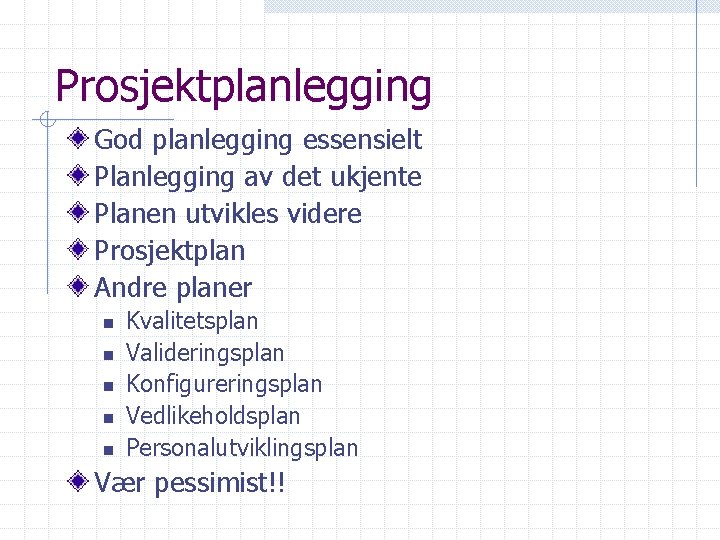 Prosjektplanlegging

God planlegging essensielt
Planlegging av det ukjente
Planen utvikles videre
Prosjektplan
Andre planer
Kvalitetsplan
Valideringsplan
Konfigureringsplan
Vedlikeholdsplan
Personalutviklingsplan
Vær pessimist!!